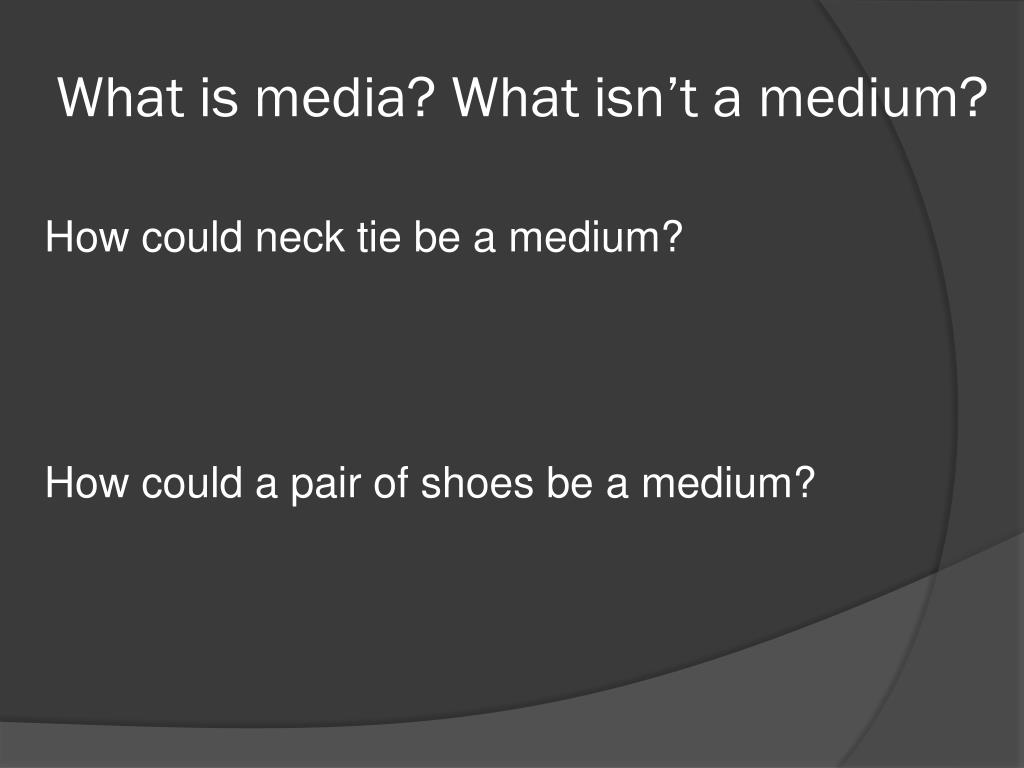 What is media? What isn’t a medium?

How could neck tie be a medium?

How could a pair of shoes be a medium?